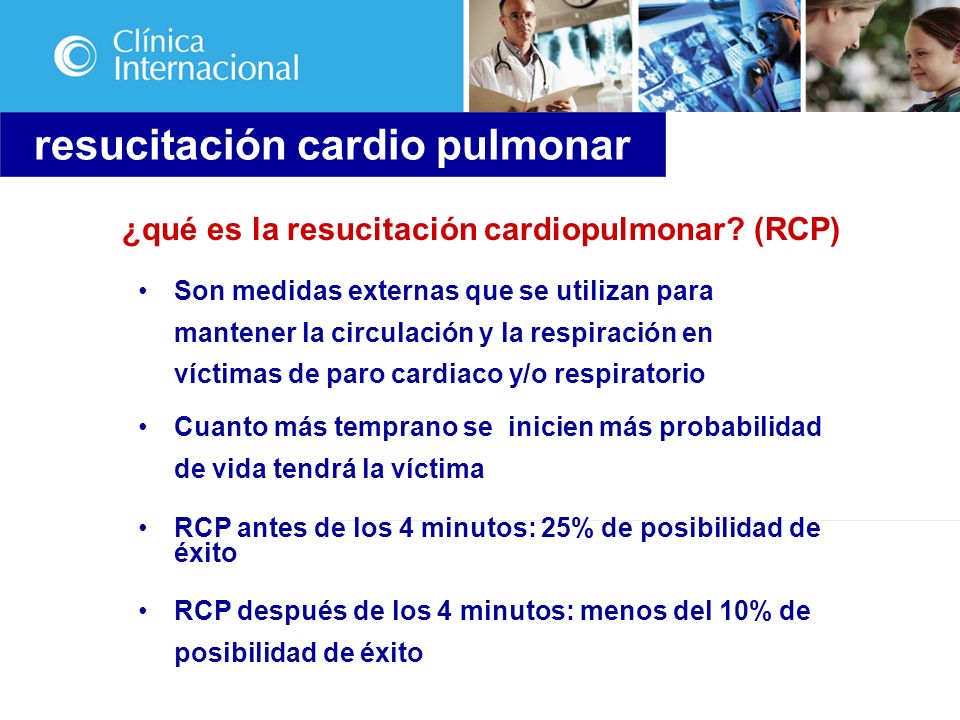 Clínica Internacional

resucitación cardio pulmonar

¿qué es la resucitación cardiopulmonar? (RCP)

• Son medidas externas que se utilizan para mantener la circulación y la respiración en víctimas de paro cardiaco y/o respiratorio

• Cuanto más temprano se inicien más probabilidad de vida tendrá la víctima

• RCP antes de los 4 minutos: 25% de posibilidad de éxito

• RCP después de los 4 minutos: menos del 10% de posibilidad de éxito